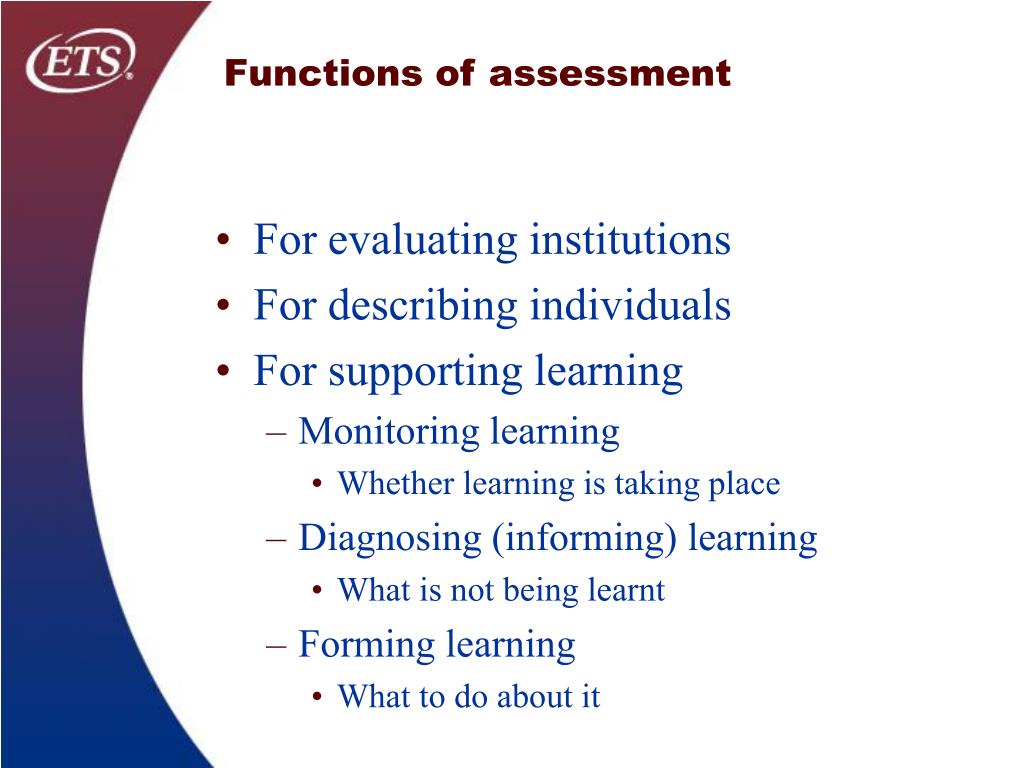 ETS®

Functions of assessment

• For evaluating institutions
• For describing individuals
• For supporting learning
– Monitoring learning
• Whether learning is taking place
– Diagnosing (informing) learning
• What is not being learnt
– Forming learning
• What to do about it